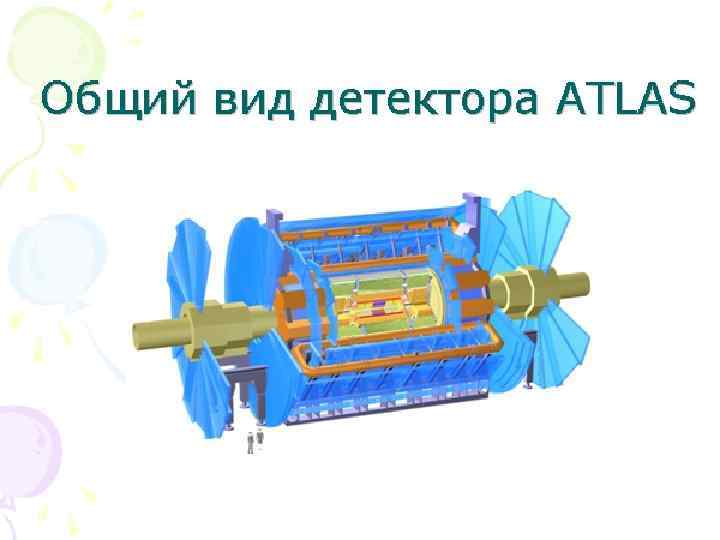 Общий вид детектора ATLAS